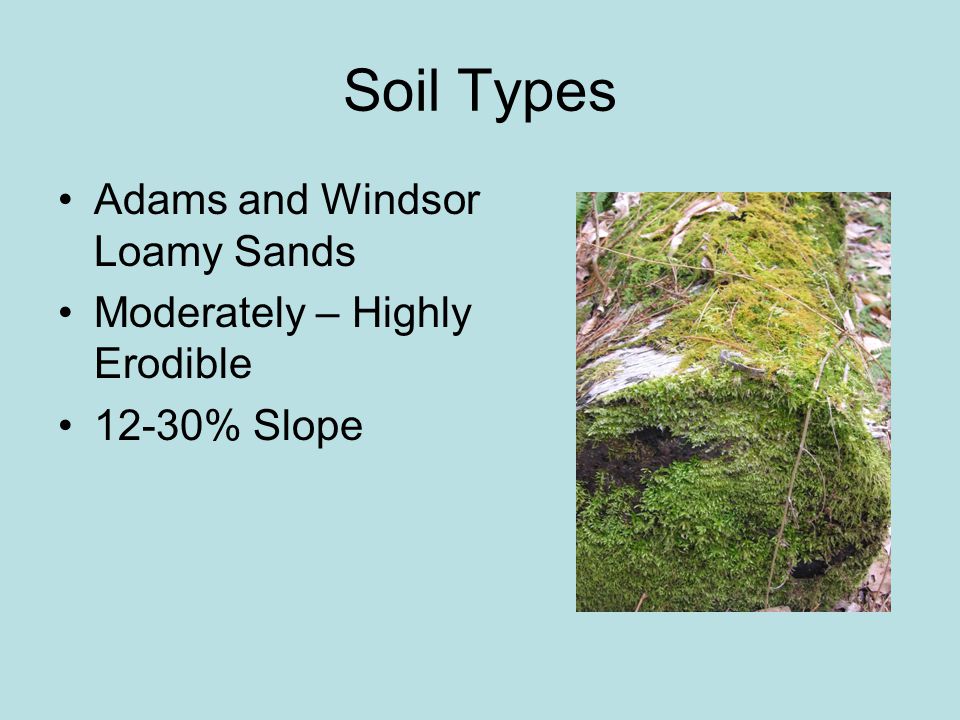 Soil Types

• Adams and Windsor Loamy Sands
• Moderately – Highly Erodible
• 12-30% Slope